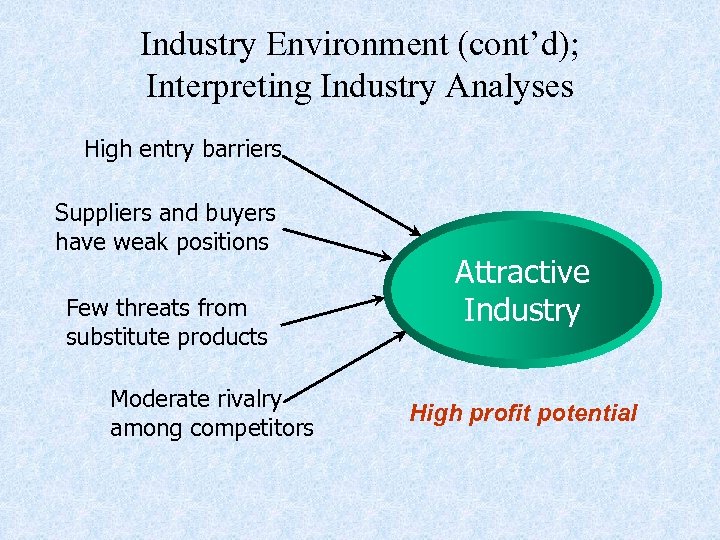 Industry Environment (cont'd); Interpreting Industry Analyses

High entry barriers

Suppliers and buyers have weak positions

Few threats from substitute products

Moderate rivalry among competitors

Attractive Industry

High profit potential